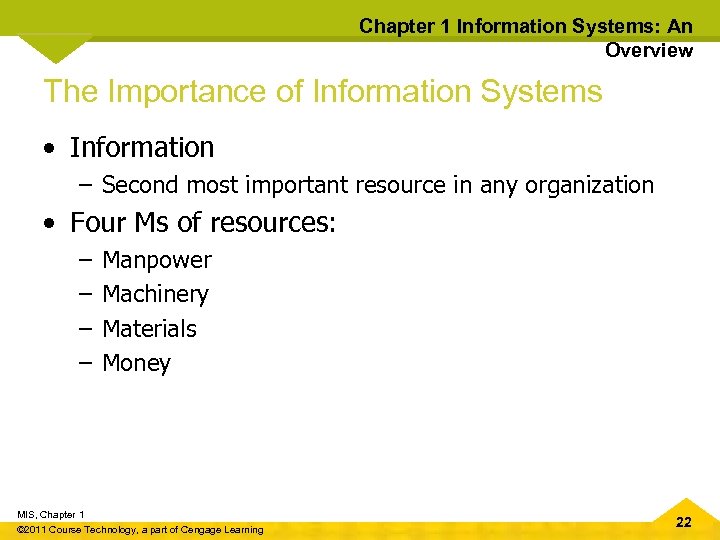 Chapter 1 Information Systems: An Overview

The Importance of Information Systems

• Information
– Second most important resource in any organization
• Four Ms of resources:
– Manpower
– Machinery
– Materials
– Money

MIS, Chapter 1
©2011 Course Technology, a part of Cengage Learning

22